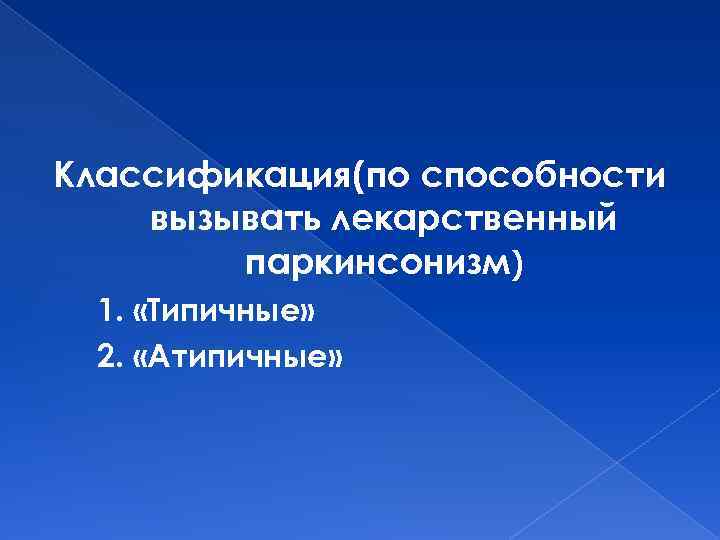 Классификация(по способности вызывать лекарственный паркинсонизм)

1. «Типичные»

2. «Атипичные»